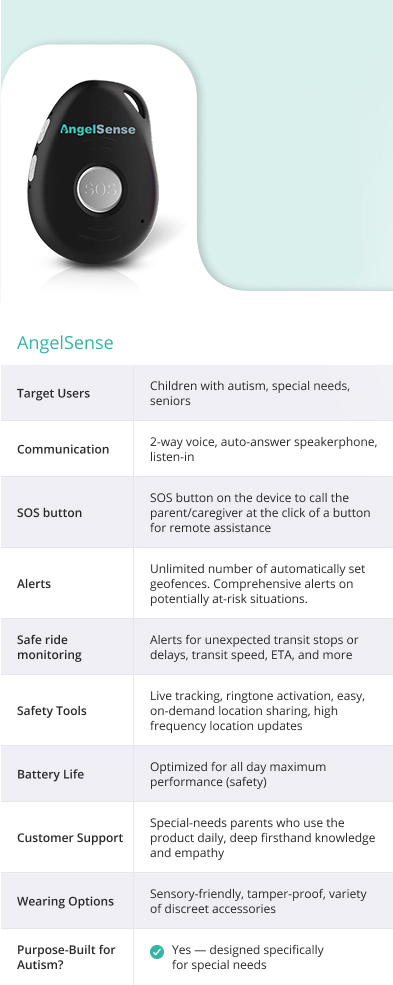 AngelSense

SOS

AngelSense

| Target Users | Children with autism, special needs, seniors |
|---|---|
| Communication | 2-way voice, auto-answer speakerphone, listen-in |
| SOS button | SOS button on the device to call the parent/caregiver at the click of a button for remote assistance |
| Alerts | Unlimited number of automatically set geofences. Comprehensive alerts on potentially at-risk situations. |
| Safe ride monitoring | Alerts for unexpected transit stops or delays, transit speed, ETA, and more |
| Safety Tools | Live tracking, ringtone activation, easy, on-demand location sharing, high frequency location updates |
| Battery Life | Optimized for all day maximum performance (safety) |
| Customer Support | Special-needs parents who use the product daily, deep firsthand knowledge and empathy |
| Wearing Options | Sensory-friendly, tamper-proof, variety of discreet accessories |
| Purpose-Built for Autism? | Yes — designed specifically for special needs |